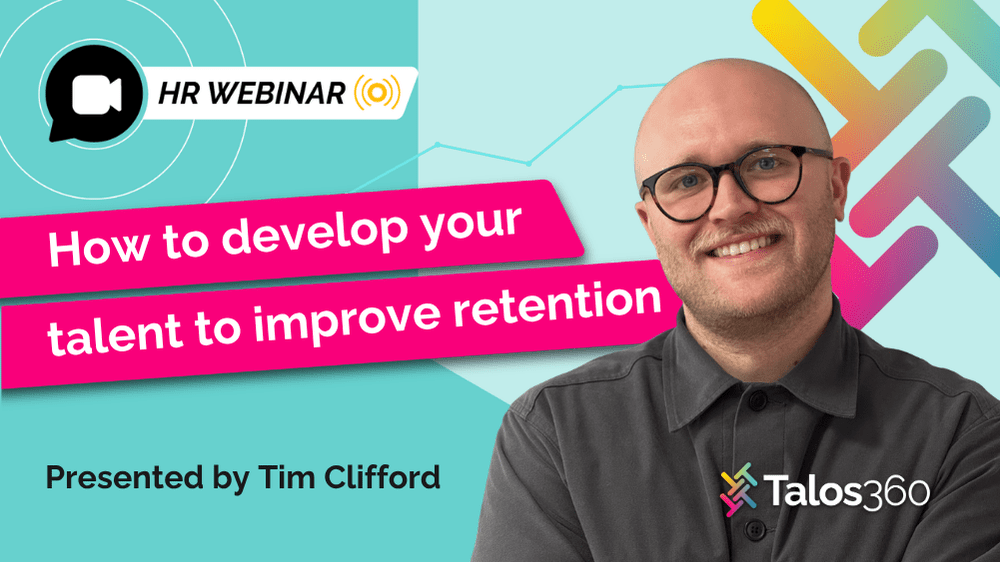 HR WEBINAR

How to develop your talent to improve retention

Presented by Tim Clifford

Talos360